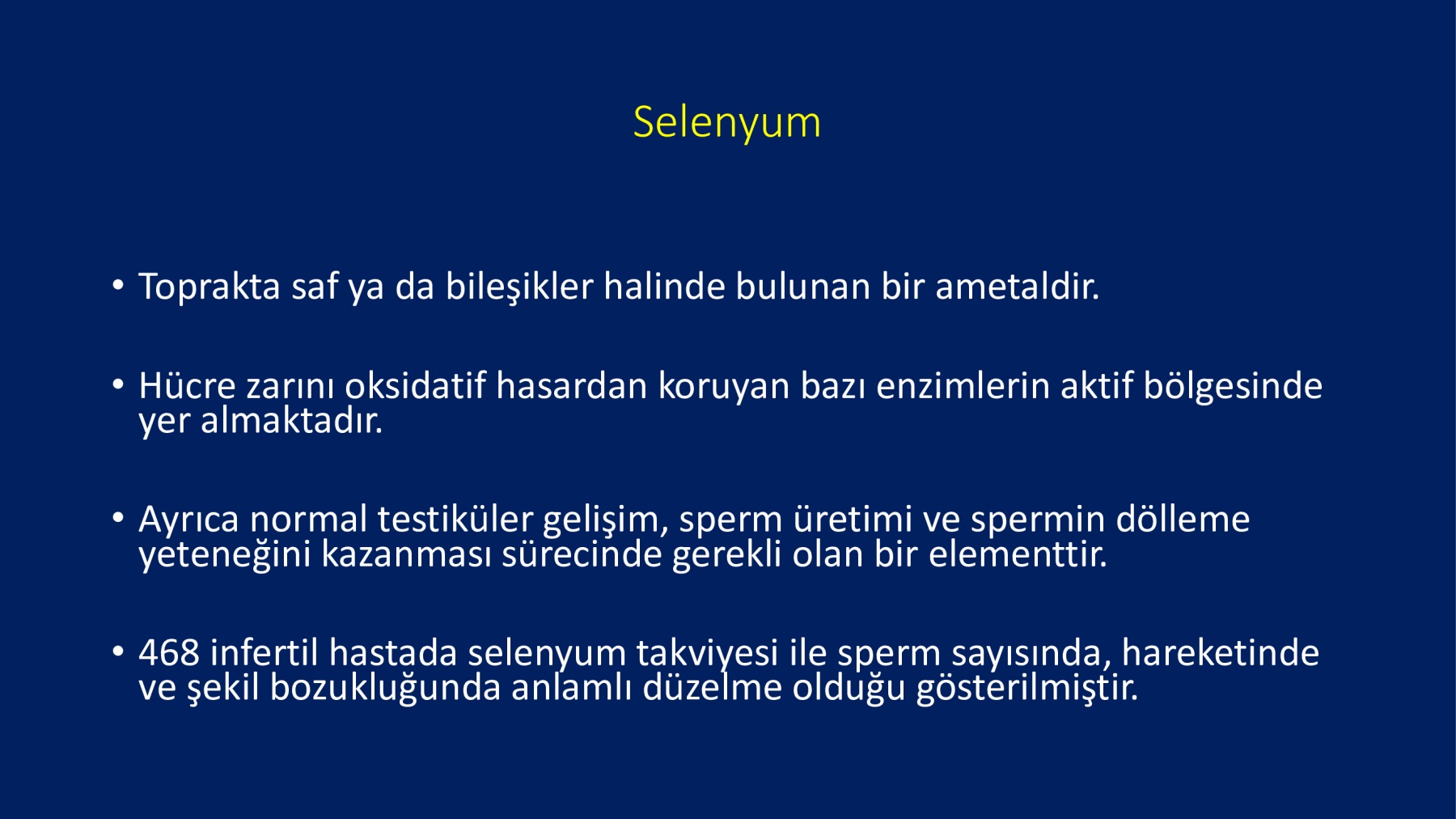 Selenyum

• Toprakta saf ya da bileşikler halinde bulunan bir ametaldir.

• Hücre zarını oksidatif hasardan koruyan bazı enzimlerin aktif bölgesinde yer almaktadır.

• Ayrıca normal testiküler gelişim, sperm üretimi ve spermin dölleme yeteneğini kazanması sürecinde gerekli olan bir elementtir.

• 468 infertil hastada selenyum takviyesi ile sperm sayısında, hareketinde ve şekil bozukluğunda anlamlı düzelme olduğu gösterilmiştir.